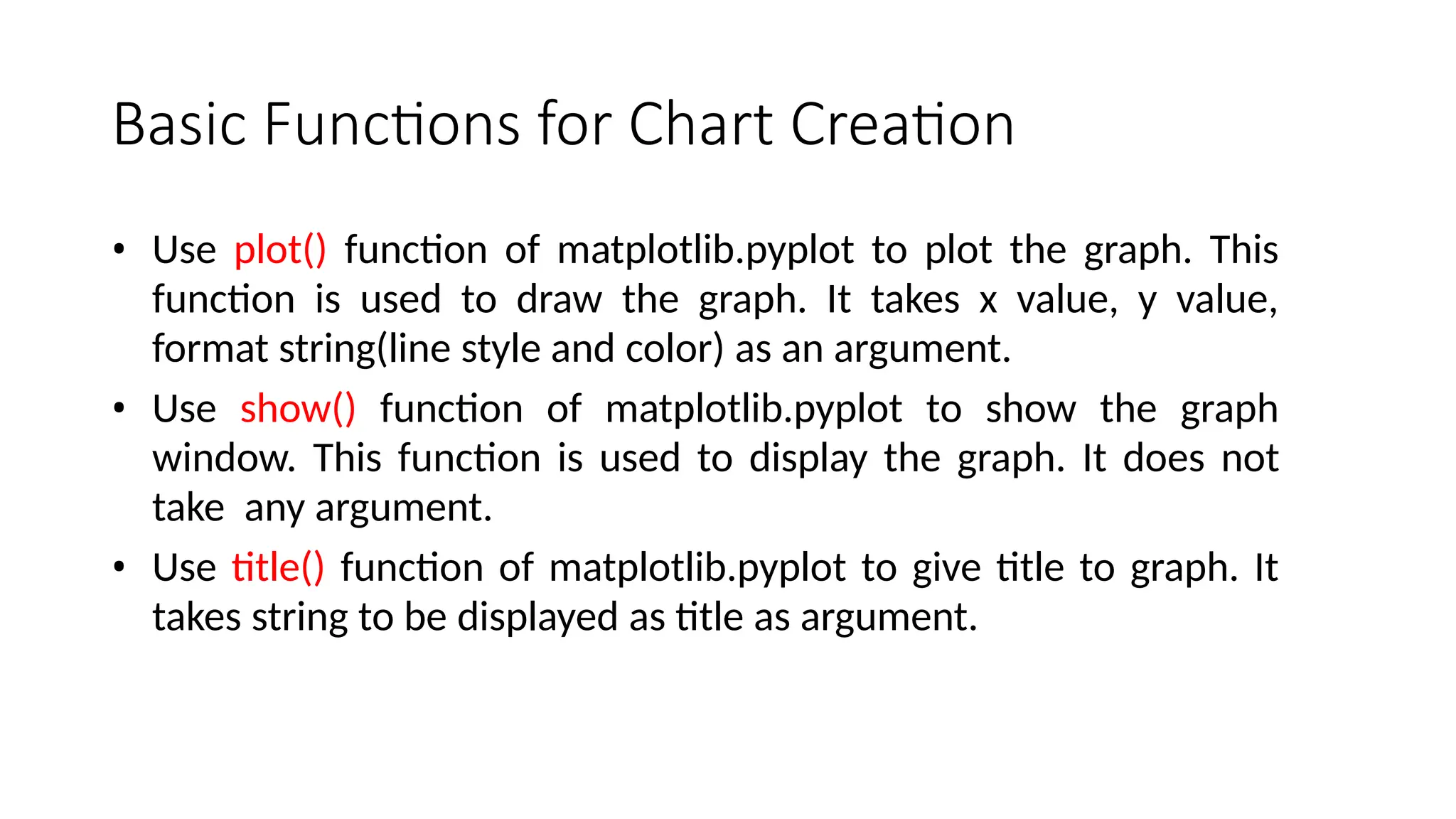 Basic Functions for Chart Creation

• Use plot() function of matplotlib.pyplot to plot the graph. This function is used to draw the graph. It takes x value, y value, format string(line style and color) as an argument.

• Use show() function of matplotlib.pyplot to show the graph window. This function is used to display the graph. It does not take any argument.

• Use title() function of matplotlib.pyplot to give title to graph. It takes string to be displayed as title as argument.